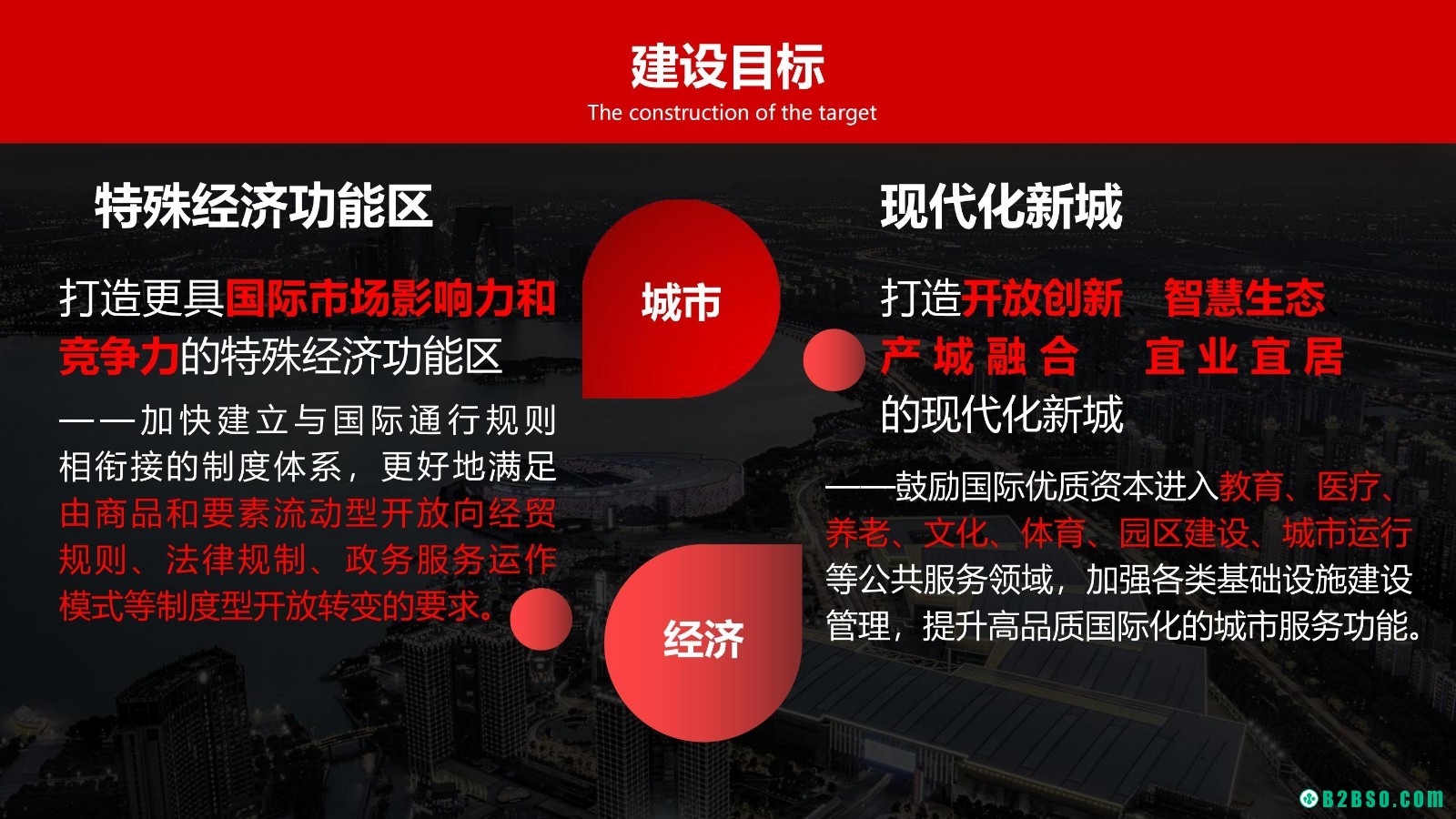 建设目标
The construction of the target

特殊经济功能区

打造更具国际市场影响力和竞争力的特殊经济功能区

——加快建立与国际通行规则相衔接的制度体系，更好地满足由商品和要素流动型开放向经贸规则、法律规制、政务服务运作模式等制度型开放转变的要求。

城市

经济

现代化新城

打造开放创新 智慧生态 产城融合 宜业宜居 的现代化新城

——鼓励国际优质资本进入教育、医疗、养老、文化、体育、园区建设、城市运行等公共服务领域，加强各类基础设施建设管理，提升高品质国际化的城市服务功能。

B2BSO.COM